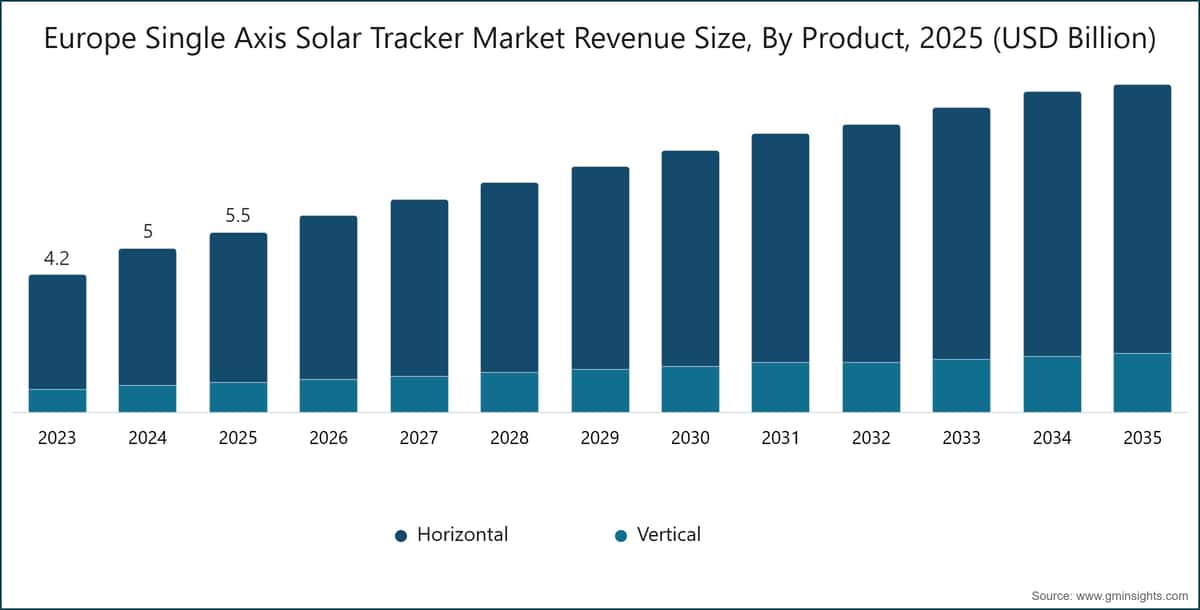 Europe Single Axis Solar Tracker Market Revenue Size, By Product, 2025 (USD Billion)

4.2
5
5.5

2023 2024 2025 2026 2027 2028 2029 2030 2031 2032 2033 2034 2035

Horizontal
Vertical

Source: www.gminsights.com